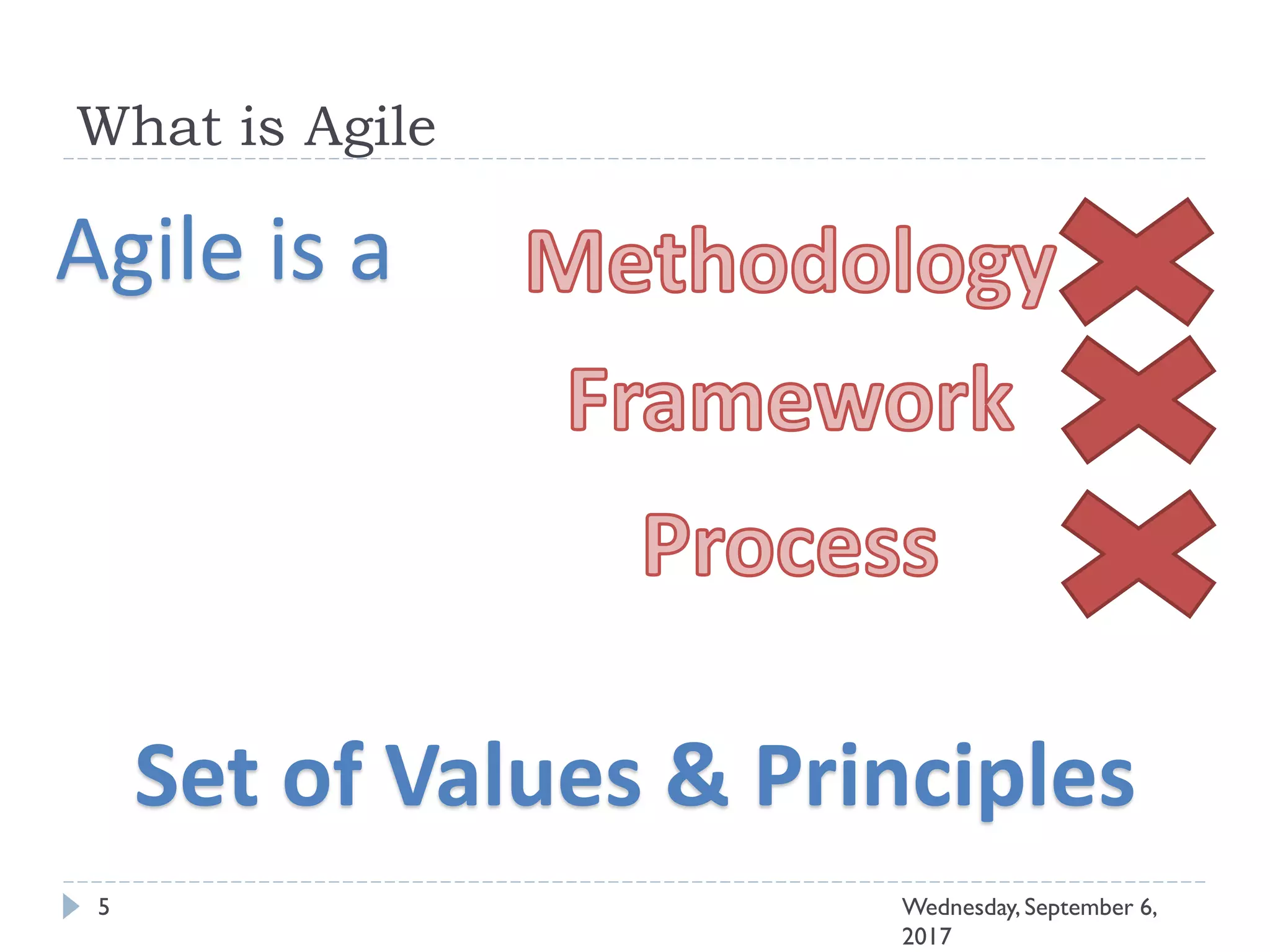 What is Agile

Agile is a

Methodology

Framework

Process

Set of Values & Principles

5

Wednesday, September 6, 2017